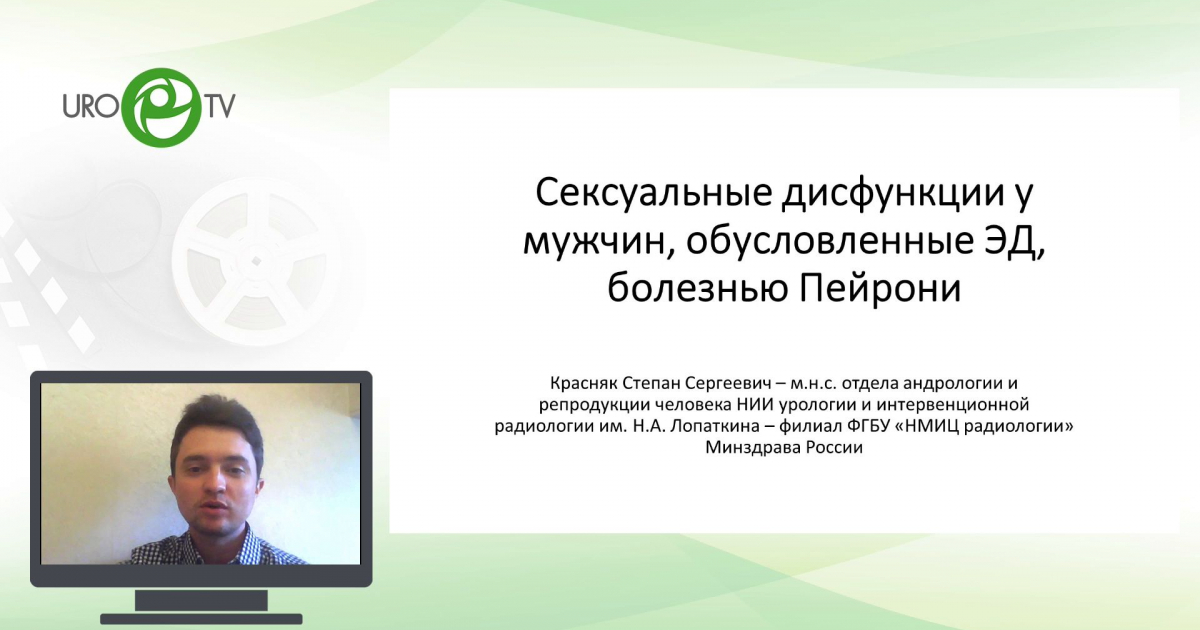 URO TV

Сексуальные дисфункции у мужчин, обусловленные ЭД, болезнью Пейрони

Красняк Степан Сергеевич – м.н.с. отдела андрологии и репродукции человека НИИ урологии и интервенционной радиологии им. Н.А. Лопаткина – филиал ФГБУ «НМИЦ радиологии» Минздрава России